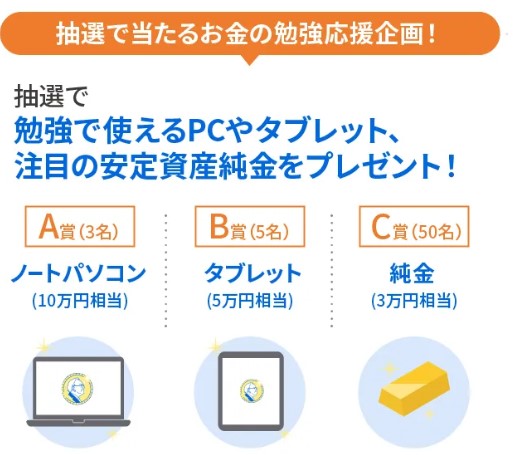 抽選で当たるお金の勉強応援企画！

抽選で
勉強で使えるPCやタブレット、
注目の安定資産純金をプレゼント！

A賞（3名）
ノートパソコン
（10万円相当）

B賞（5名）
タブレット
（5万円相当）

C賞（50名）
純金
（3万円相当）